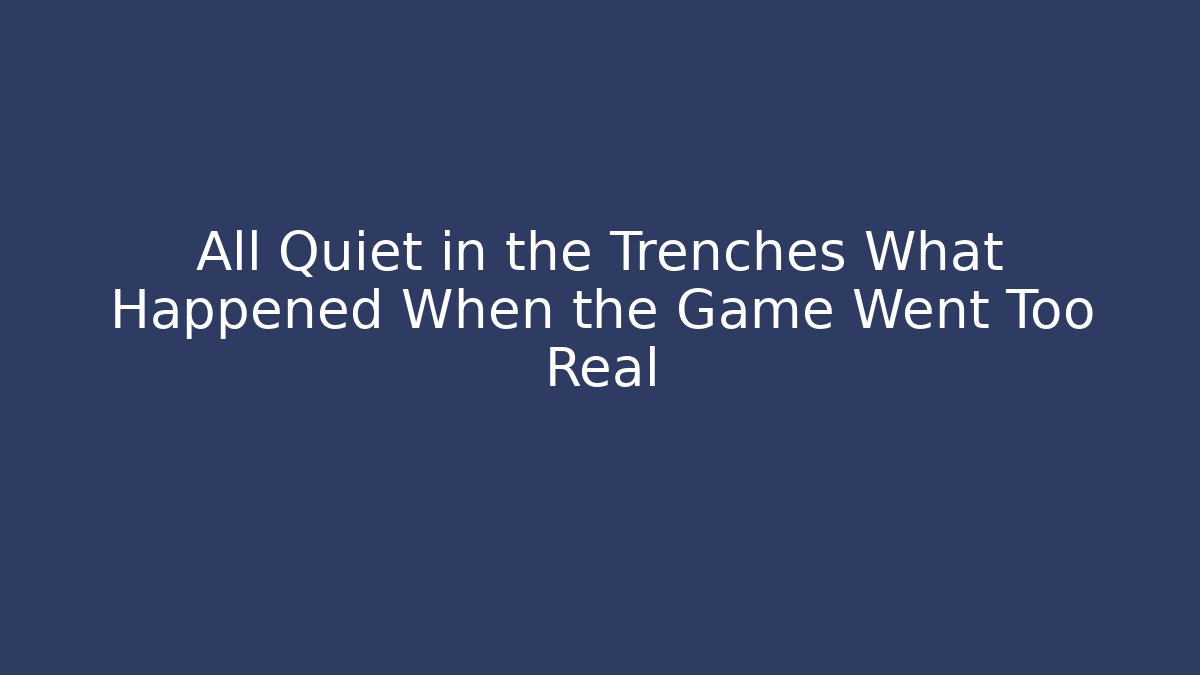 All Quiet in the Trenches What Happened When the Game Went Too Real